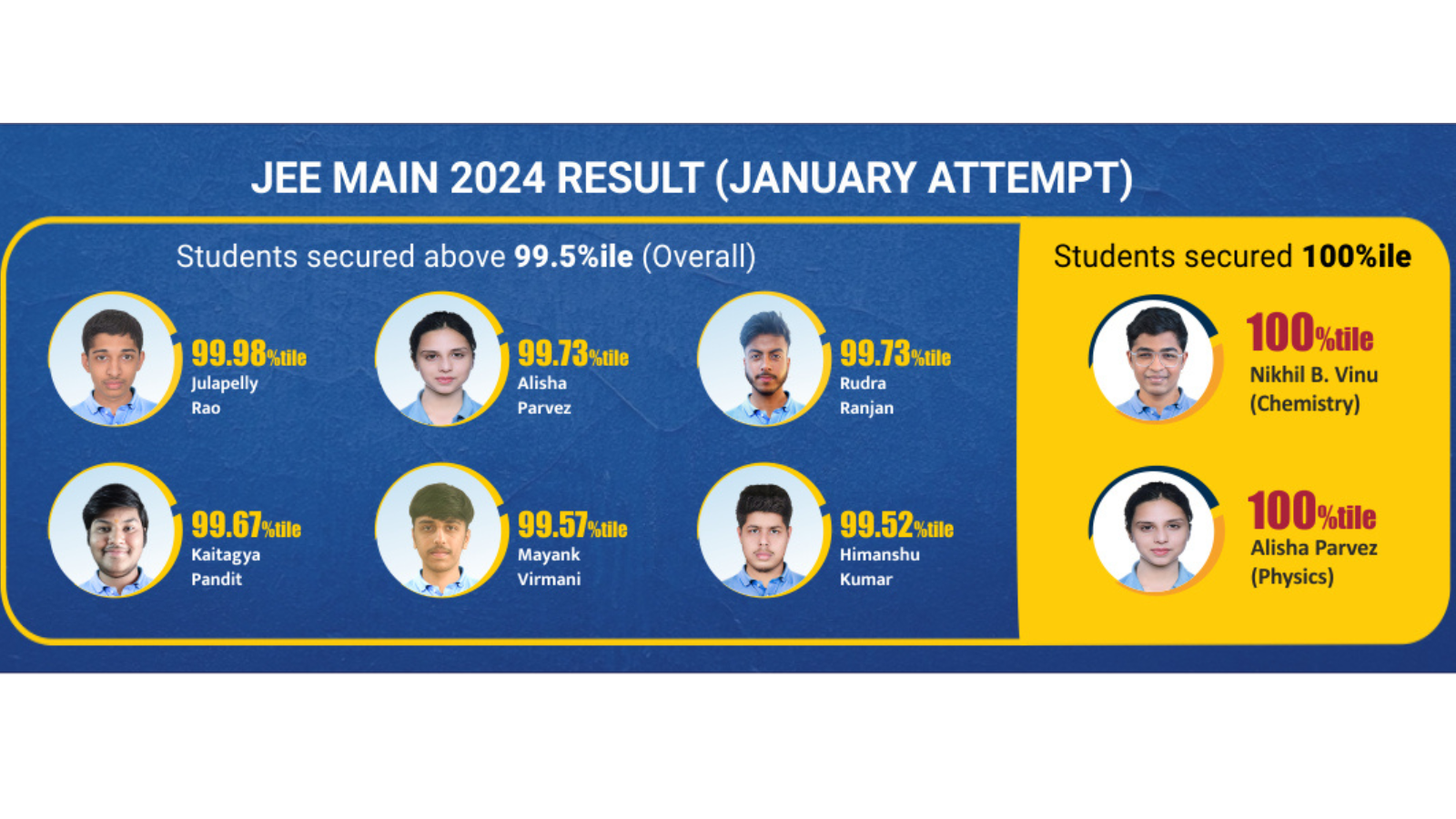 JEE MAIN 2024 RESULT (JANUARY ATTEMPT)

Students secured above 99.5%ile (Overall)

99.98%tile
Julapelly Rao

99.73%tile
Alisha Parvez

99.73%tile
Rudra Ranjan

99.67%tile
Kaitagya Pandit

99.57%tile
Mayank Virmani

99.52%tile
Himanshu Kumar

Students secured 100%ile

100%tile
Nikhil B. Vinu (Chemistry)

100%tile
Alisha Parvez (Physics)